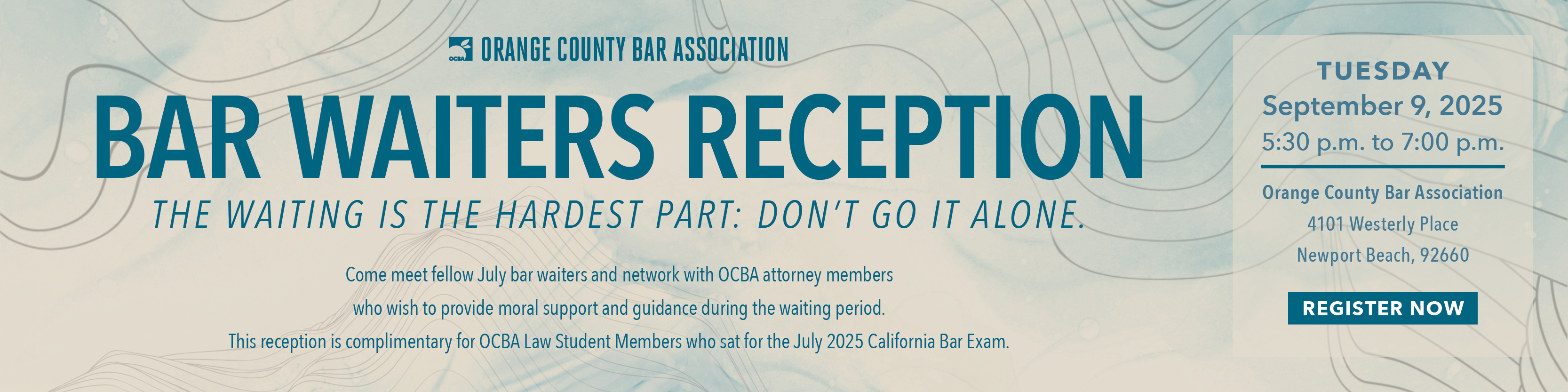 OCBA ORANGE COUNTY BAR ASSOCIATION

BAR WAITERS RECEPTION

THE WAITING IS THE HARDEST PART: DON'T GO IT ALONE.

Come meet fellow July bar waiters and network with OCBA attorney members who wish to provide moral support and guidance during the waiting period.

This reception is complimentary for OCBA Law Student Members who sat for the July 2025 California Bar Exam.

TUESDAY
September 9, 2025
5:30 p.m. to 7:00 p.m.

Orange County Bar Association
4101 Westerly Place
Newport Beach, 92660

REGISTER NOW